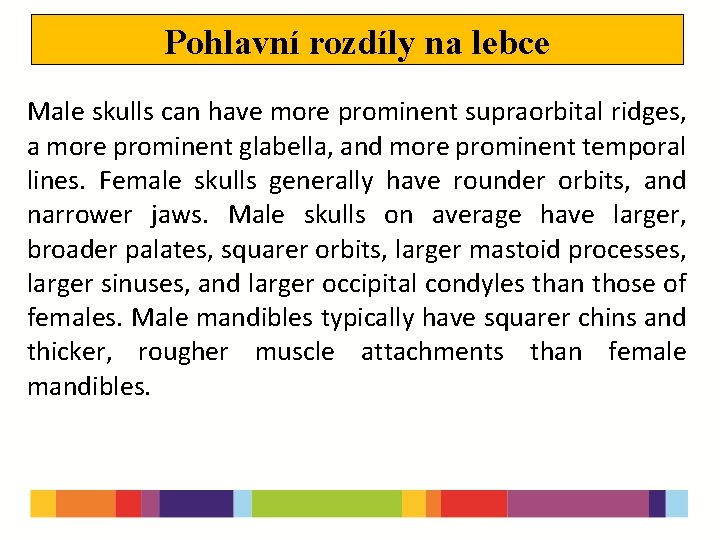 Pohlavní rozdíly na lebce

Male skulls can have more prominent supraorbital ridges, a more prominent glabella, and more prominent temporal lines. Female skulls generally have rounder orbits, and narrower jaws. Male skulls on average have larger, broader palates, squarer orbits, larger mastoid processes, larger sinuses, and larger occipital condyles than those of females. Male mandibles typically have squarer chins and thicker, rougher muscle attachments than female mandibles.